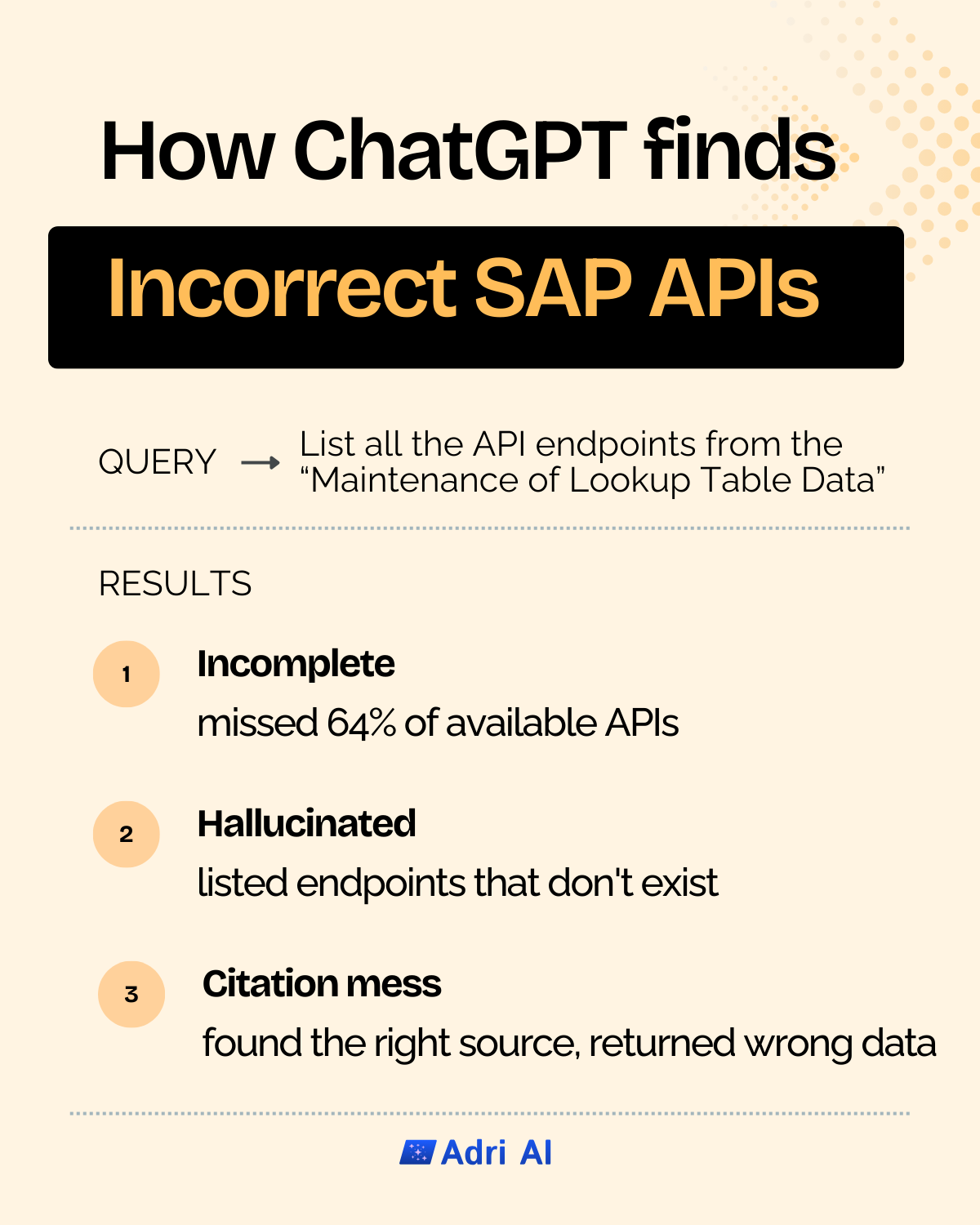 How ChatGPT finds

Incorrect SAP APIs

QUERY → List all the API endpoints from the "Maintenance of Lookup Table Data"

RESULTS

1 Incomplete
missed 64% of available APIs

2 Hallucinated
listed endpoints that don't exist

3 Citation mess
found the right source, returned wrong data

Adri AI